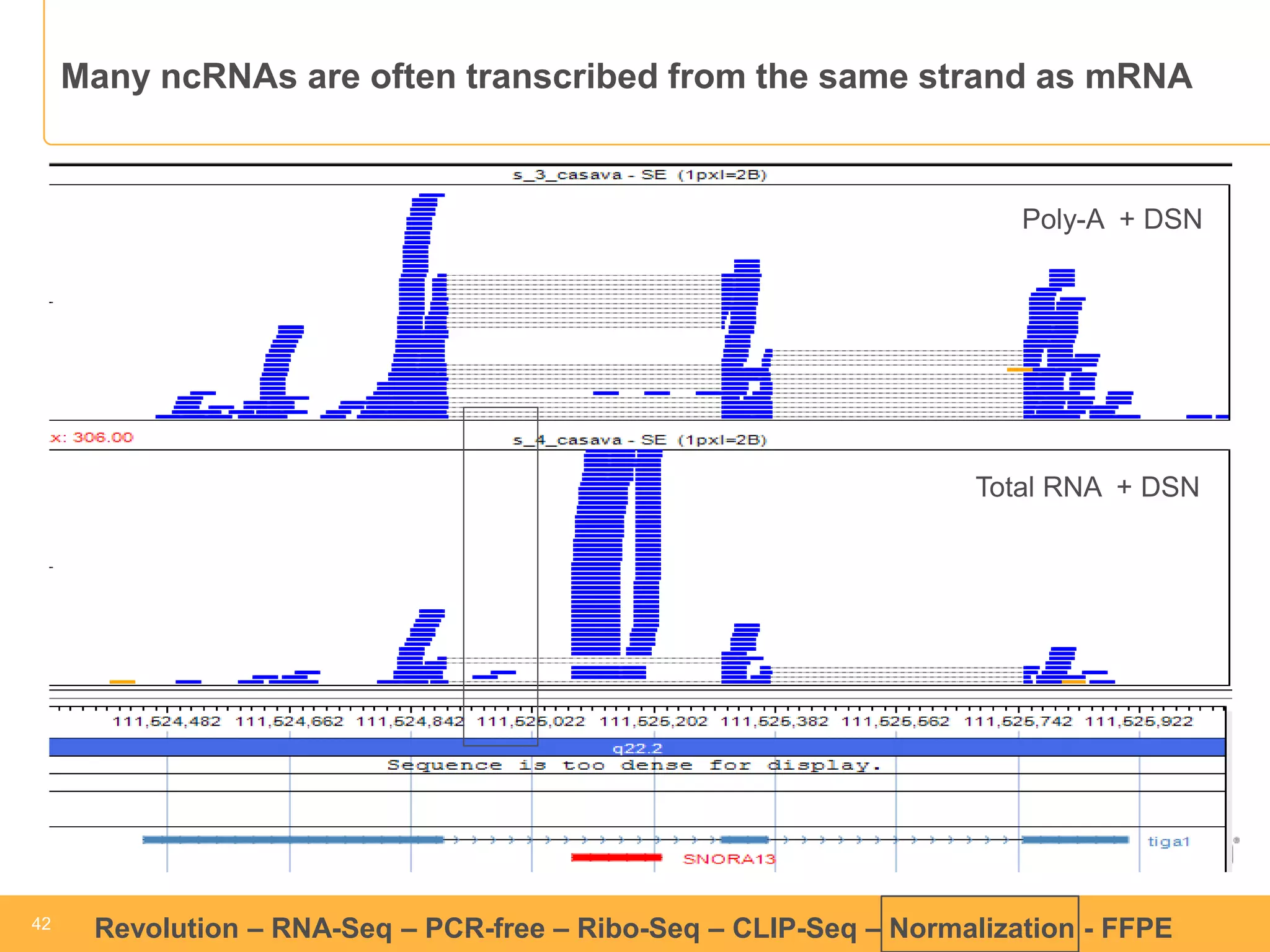 Many ncRNAs are often transcribed from the same strand as mRNA

s_3_casava - SE (1pxl=2B)

Poly-A + DSN

x: 306.00

s_4_casava - SE (1pxl=2B)

Total RNA + DSN

111,524,482 111,524,662 111,524,842 111,525,022 111,525,202 111,525,382 111,525,562 111,525,742 111,525,922

q22.2

Sequence is too dense for display.

tiga1

SNORA13

42

Revolution – RNA-Seq – PCR-free – Ribo-Seq – CLIP-Seq – Normalization - FFPE